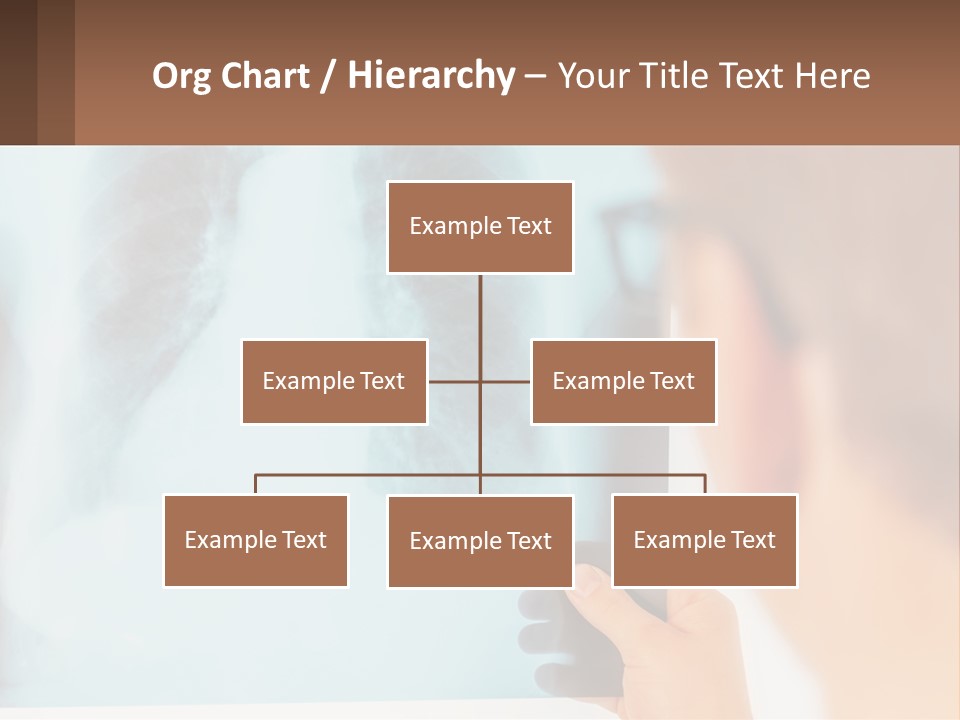 Org Chart / Hierarchy – Your Title Text Here

Example Text

Example Text

Example Text

Example Text

Example Text

Example Text